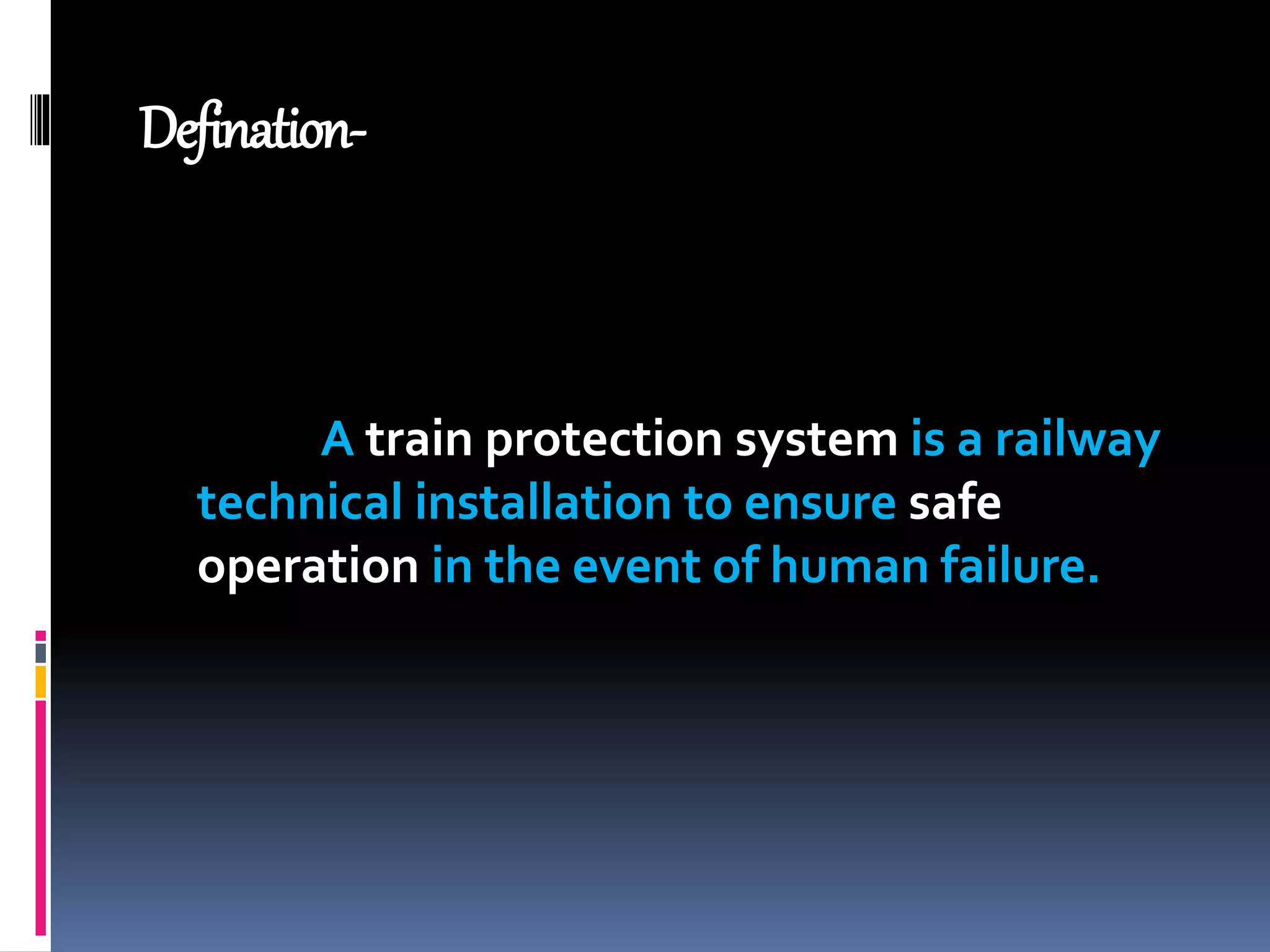 Defination-

A train protection system is a railway technical installation to ensure safe operation in the event of human failure.